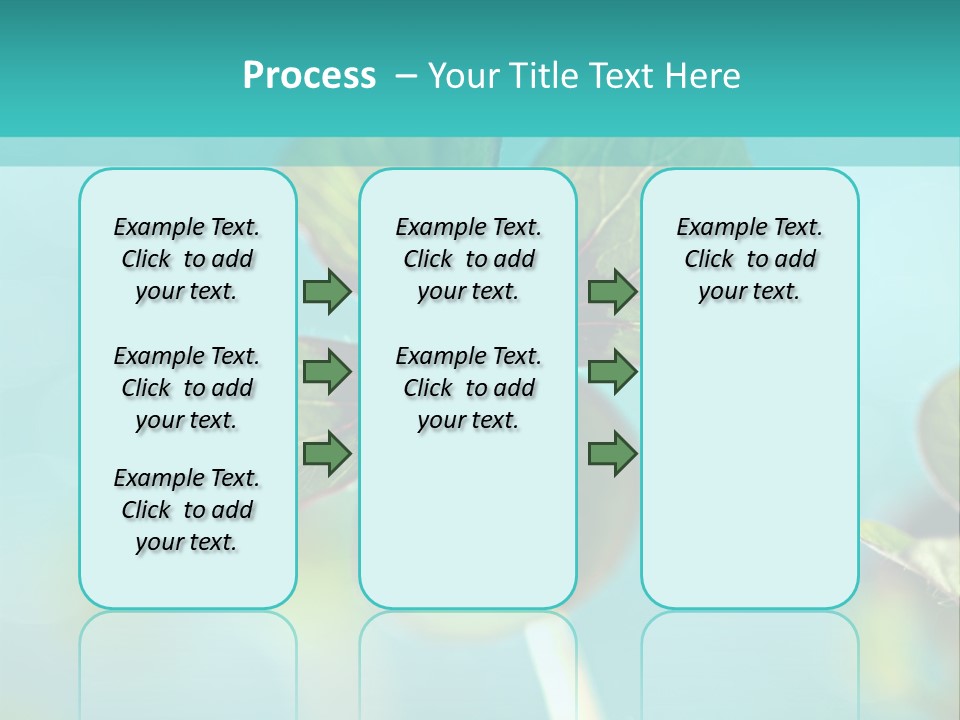 Process – Your Title Text Here

Example Text. Click to add your text.

Example Text. Click to add your text.

Example Text. Click to add your text.

Example Text. Click to add your text.

Example Text. Click to add your text.

Example Text. Click to add your text.